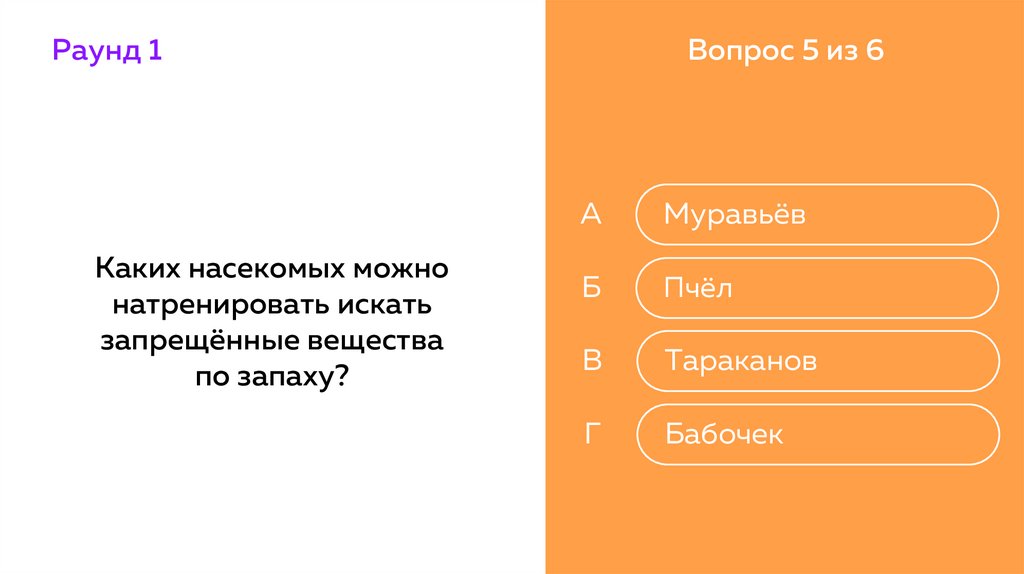 Раунд 1

Каких насекомых можно натренировать искать запрещённые вещества по запаху?

Вопрос 5 из 6

А Муравьёв

Б Пчёл

В Тараканов

Г Бабочек